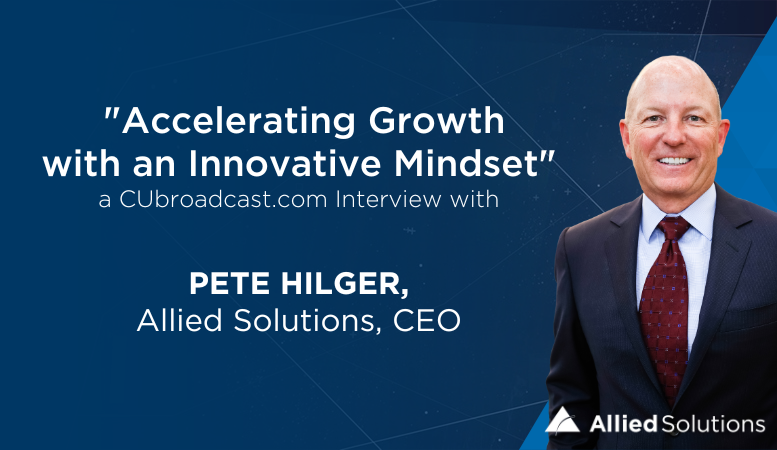 "Accelerating Growth with an Innovative Mindset"
a CUbroadcast.com Interview with

PETE HILGER,
Allied Solutions, CEO

Allied Solutions